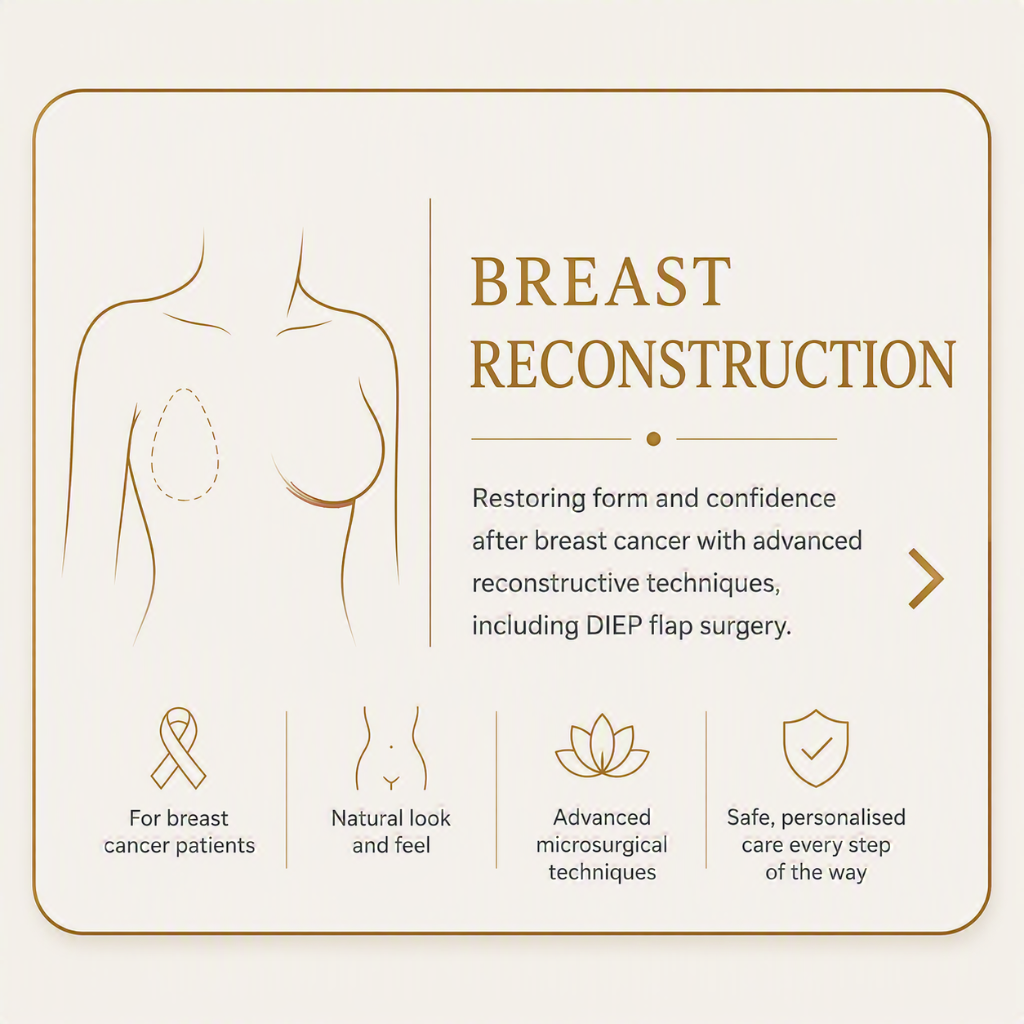 BREAST
RECONSTRUCTION

Restoring form and confidence after breast cancer with advanced reconstructive techniques, including DIEP flap surgery.

For breast cancer patients

Natural look and feel

Advanced microsurgical techniques

Safe, personalised care every step of the way